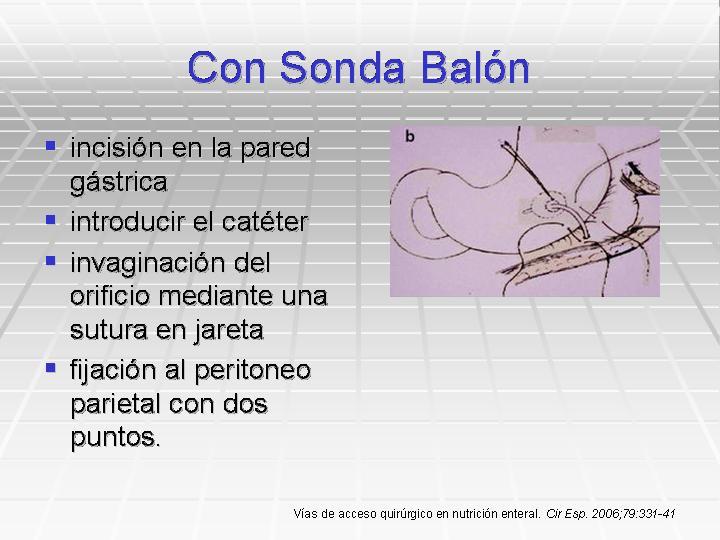 Con Sonda Balón

- incisión en la pared gástrica
- introducir el catéter
- invaginación del orificio mediante una sutura en jareta
- fijación al peritoneo parietal con dos puntos.

b

Vías de acceso quirúrgico en nutrición enteral. Cir Esp. 2006;79:331-41